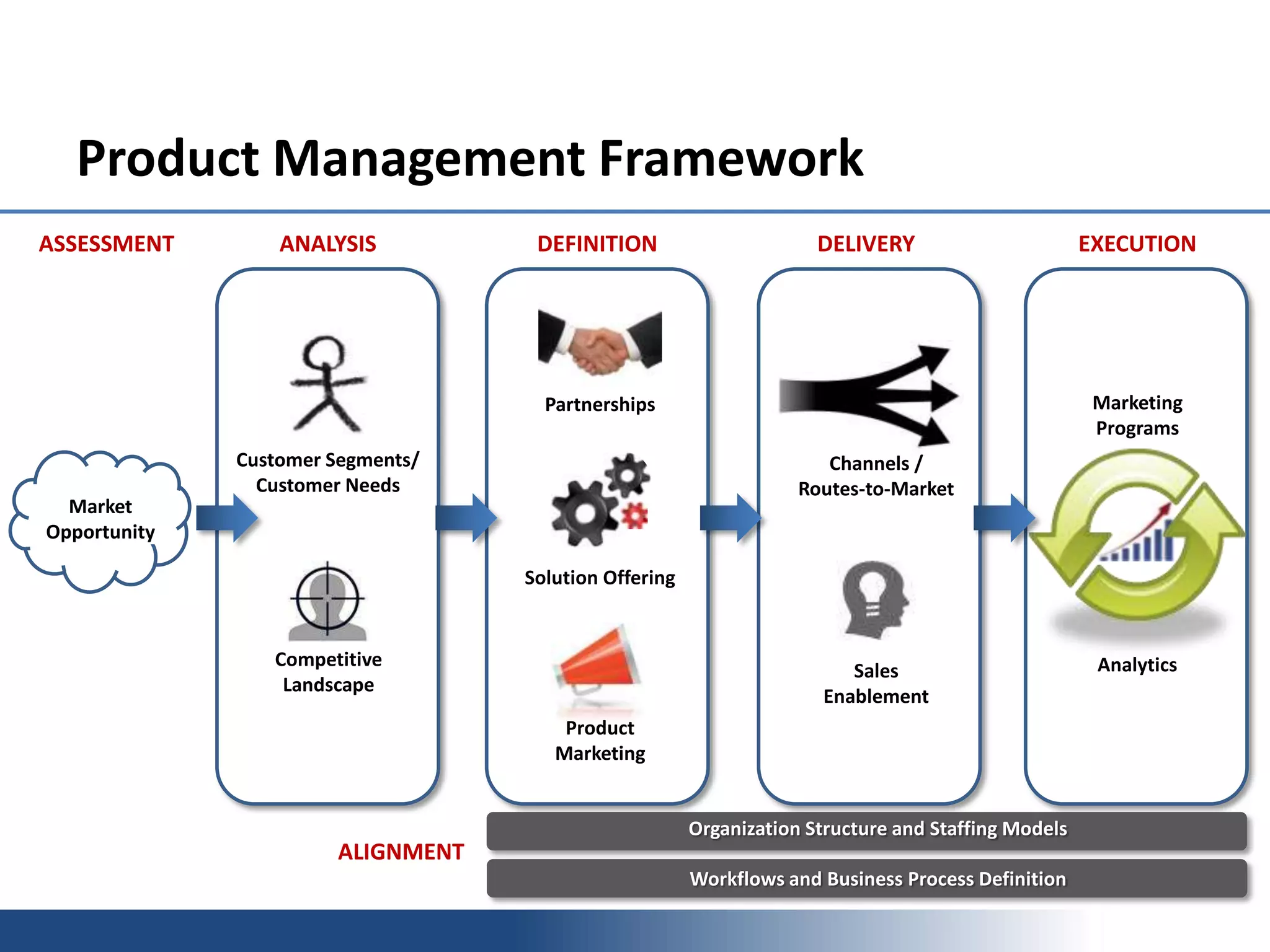 Product Management Framework

ASSESSMENT

Market Opportunity

ANALYSIS

Customer Segments/ Customer Needs

Competitive Landscape

DEFINITION

Partnerships

Solution Offering

Product Marketing

DELIVERY

Channels / Routes-to-Market

Sales Enablement

EXECUTION

Marketing Programs

Analytics

ALIGNMENT

Organization Structure and Staffing Models

Workflows and Business Process Definition